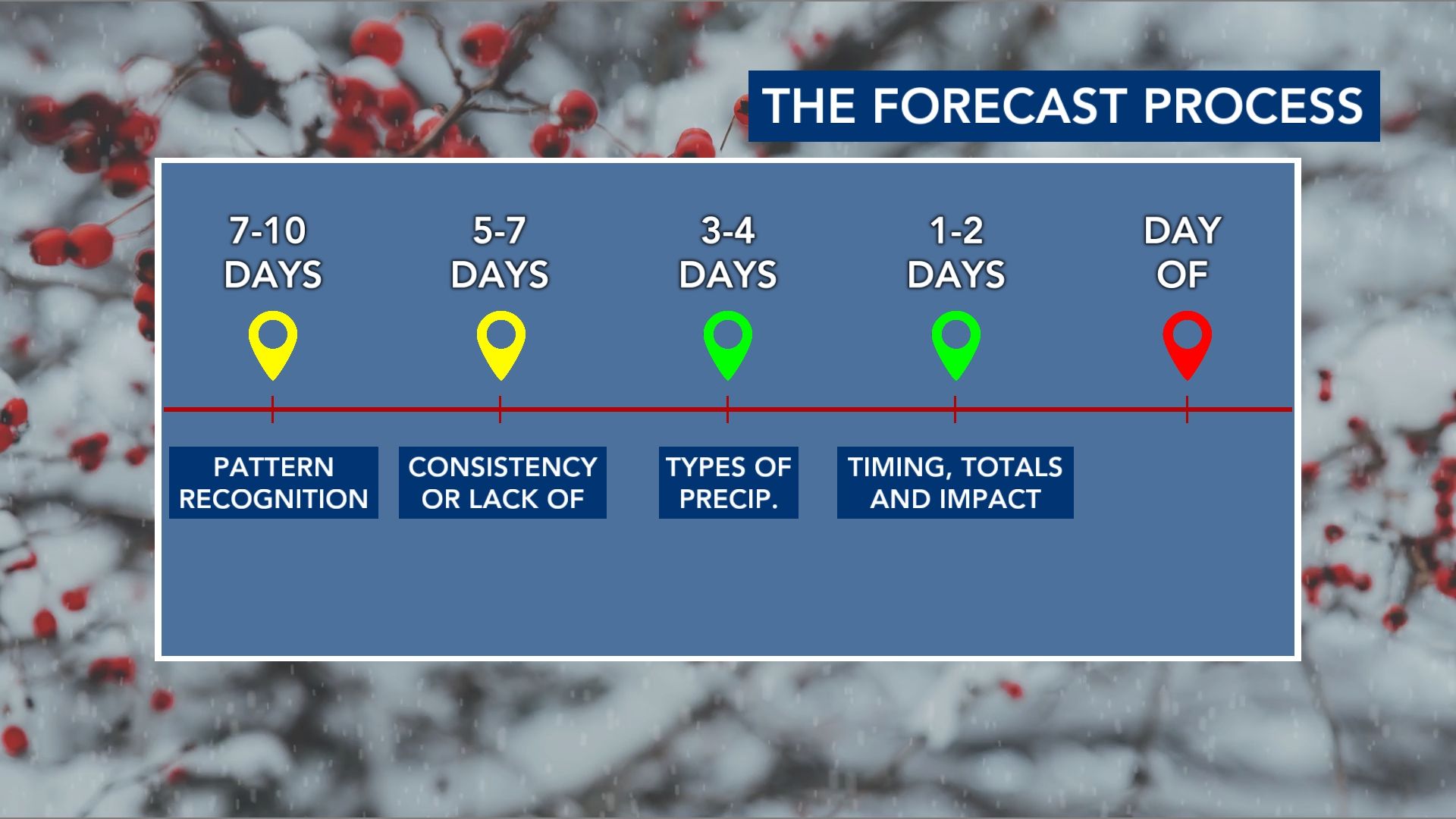 THE FORECAST PROCESS

7-10 DAYS

5-7 DAYS

3-4 DAYS

1-2 DAYS

DAY OF

PATTERN RECOGNITION

CONSISTENCY OR LACK OF

TYPES OF PRECIP.

TIMING, TOTALS AND IMPACT